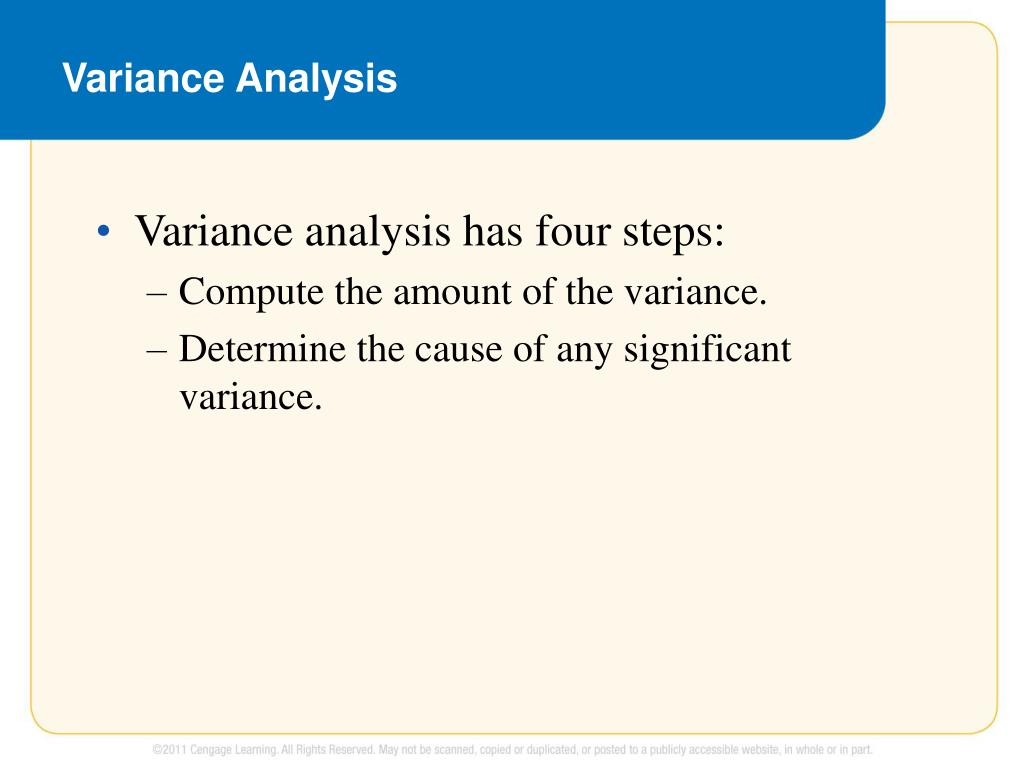 Variance Analysis

• Variance analysis has four steps:
– Compute the amount of the variance.
– Determine the cause of any significant variance.

©2011 Cengage Learning. All Rights Reserved. May not be scanned, copied or duplicated, or posted to a publicly accessible website, in whole or in part.